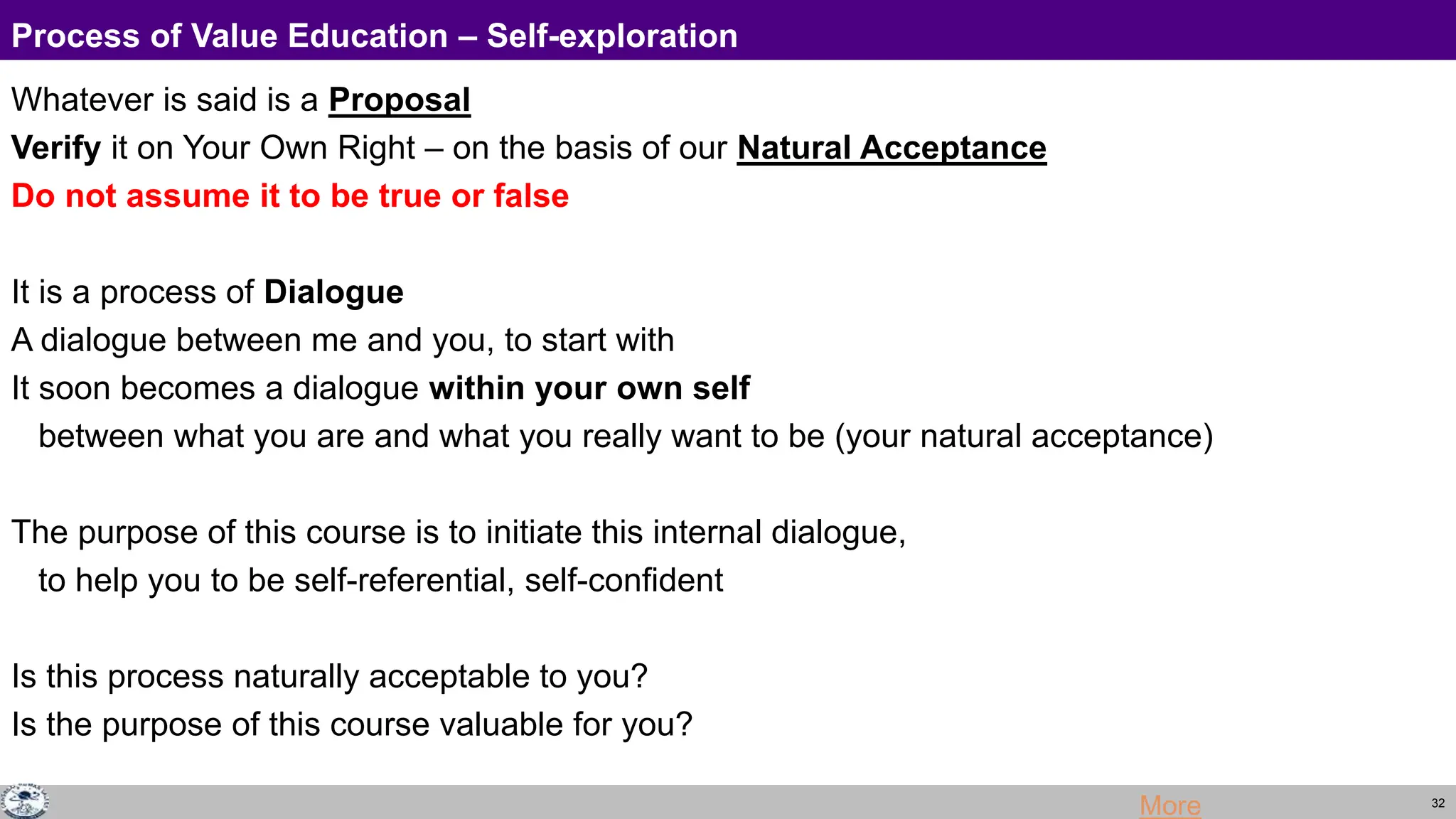 Process of Value Education – Self-exploration

Whatever is said is a Proposal
Verify it on Your Own Right – on the basis of our Natural Acceptance
Do not assume it to be true or false

It is a process of Dialogue
A dialogue between me and you, to start with
It soon becomes a dialogue within your own self
between what you are and what you really want to be (your natural acceptance)

The purpose of this course is to initiate this internal dialogue,
to help you to be self-referential, self-confident

Is this process naturally acceptable to you?
Is the purpose of this course valuable for you?

More

32